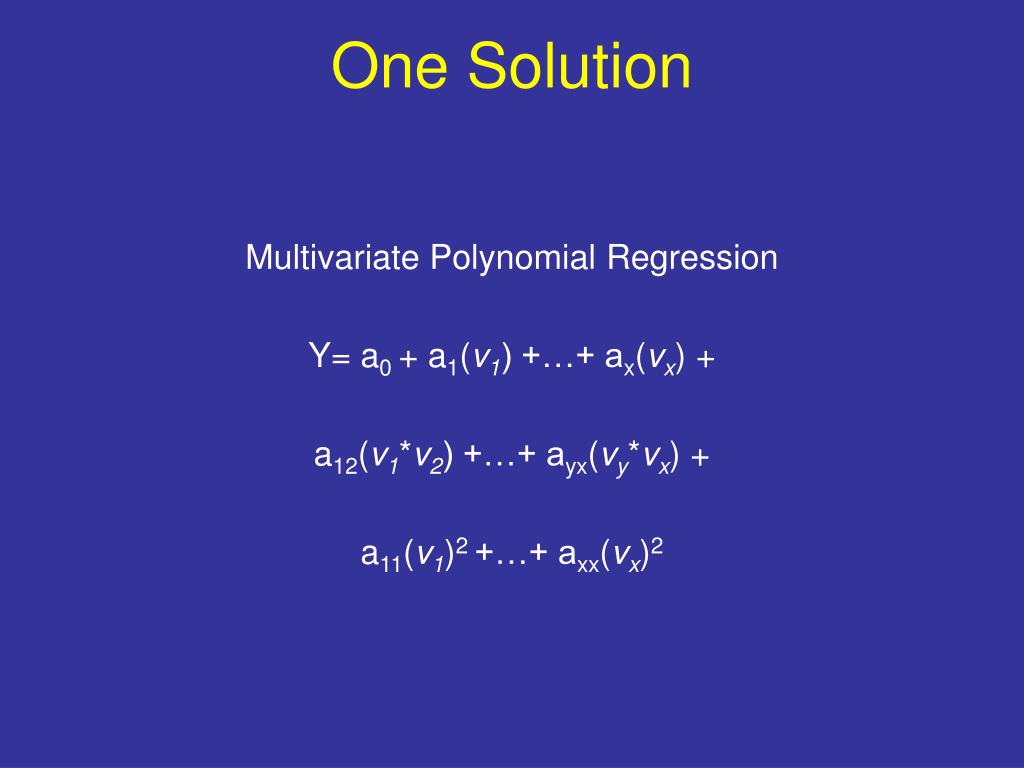 One Solution

Multivariate Polynomial Regression

$Y= a_0 + a_1(v_1) +…+ a_x(v_x) +$

$a_{12}(v_1*v_2) +…+ a_{yx}(v_y*v_x) +$

$a_{11}(v_1)^2 +…+ a_{xx}(v_x)^2$